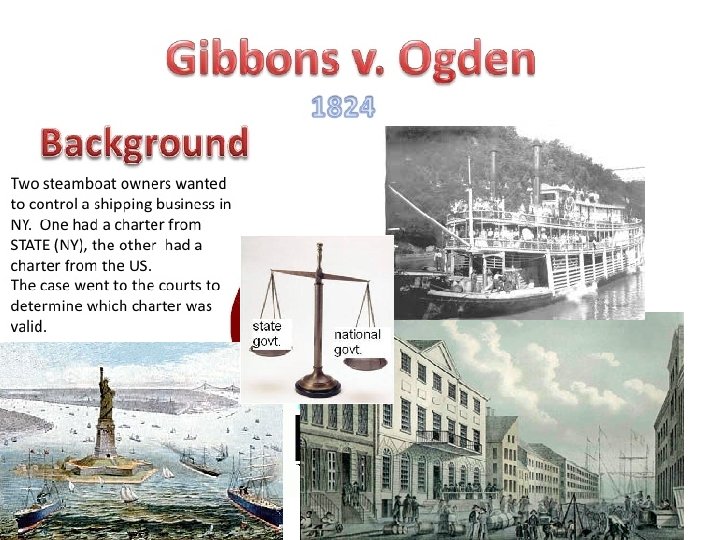 Gibbons v. Ogden

1824

Background

Two steamboat owners wanted to control a shipping business in NY. One had a charter from STATE (NY), the other had a charter from the US.
The case went to the courts to determine which charter was valid.

state govt.

national govt.